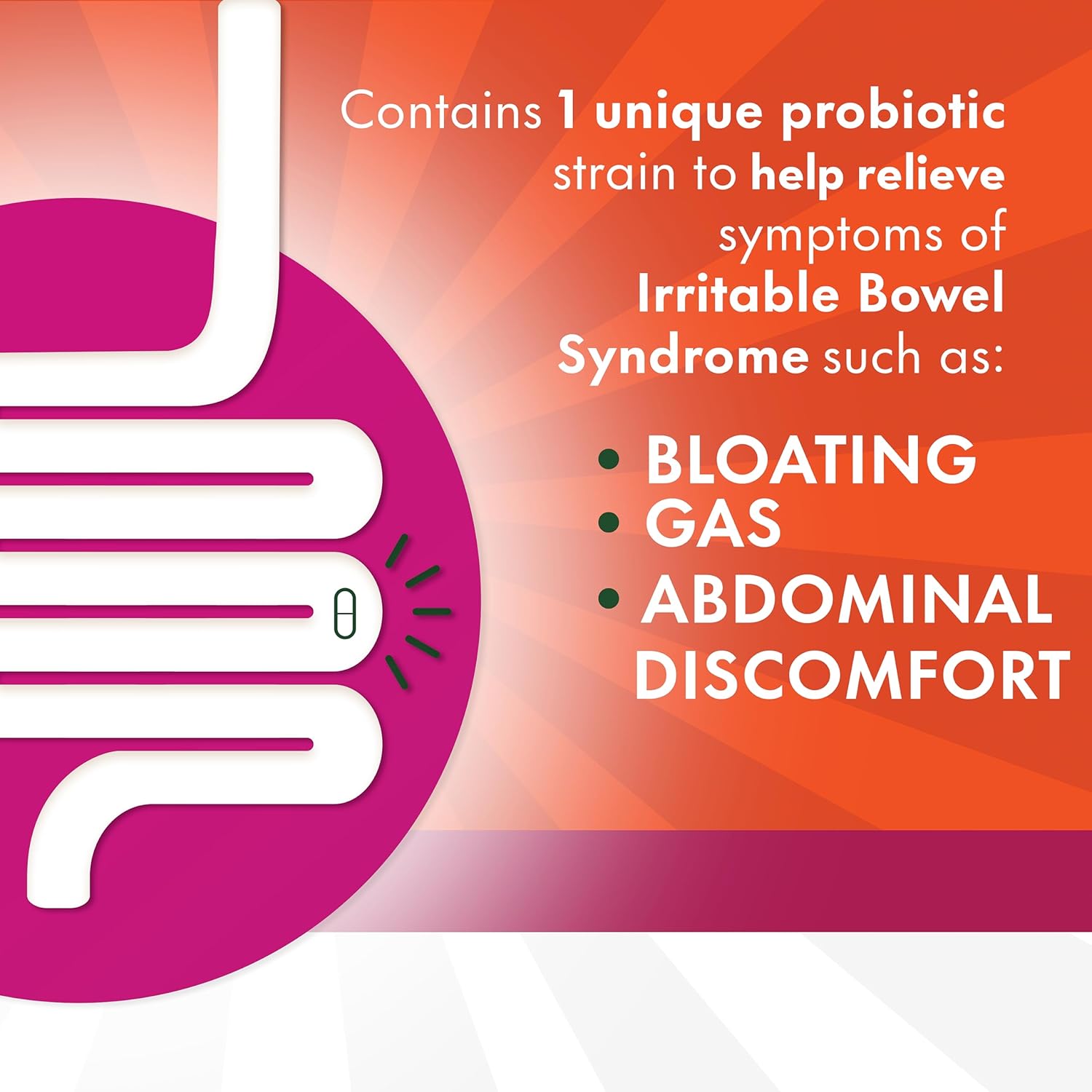 Contains 1 unique probiotic strain to help relieve symptoms of Irritable Bowel Syndrome such as:

• BLOATING
• GAS
• ABDOMINAL DISCOMFORT